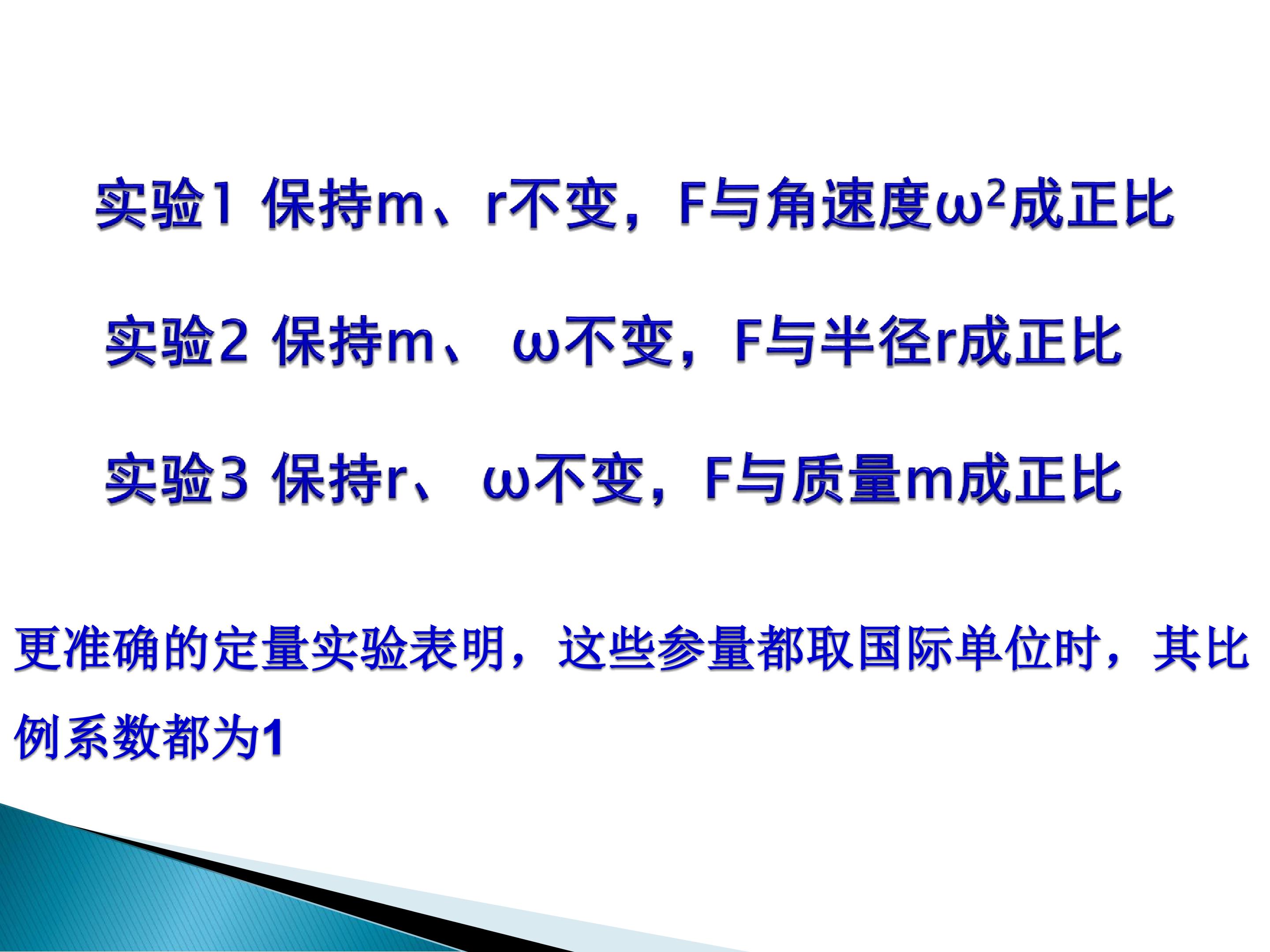 实验1 保持m、r不变，F与角速度$\omega^2$成正比

实验2 保持m、ω不变，F与半径r成正比

实验3 保持r、ω不变，F与质量m成正比

更准确的定量实验表明，这些参量都取国际单位时，其比例系数都为1